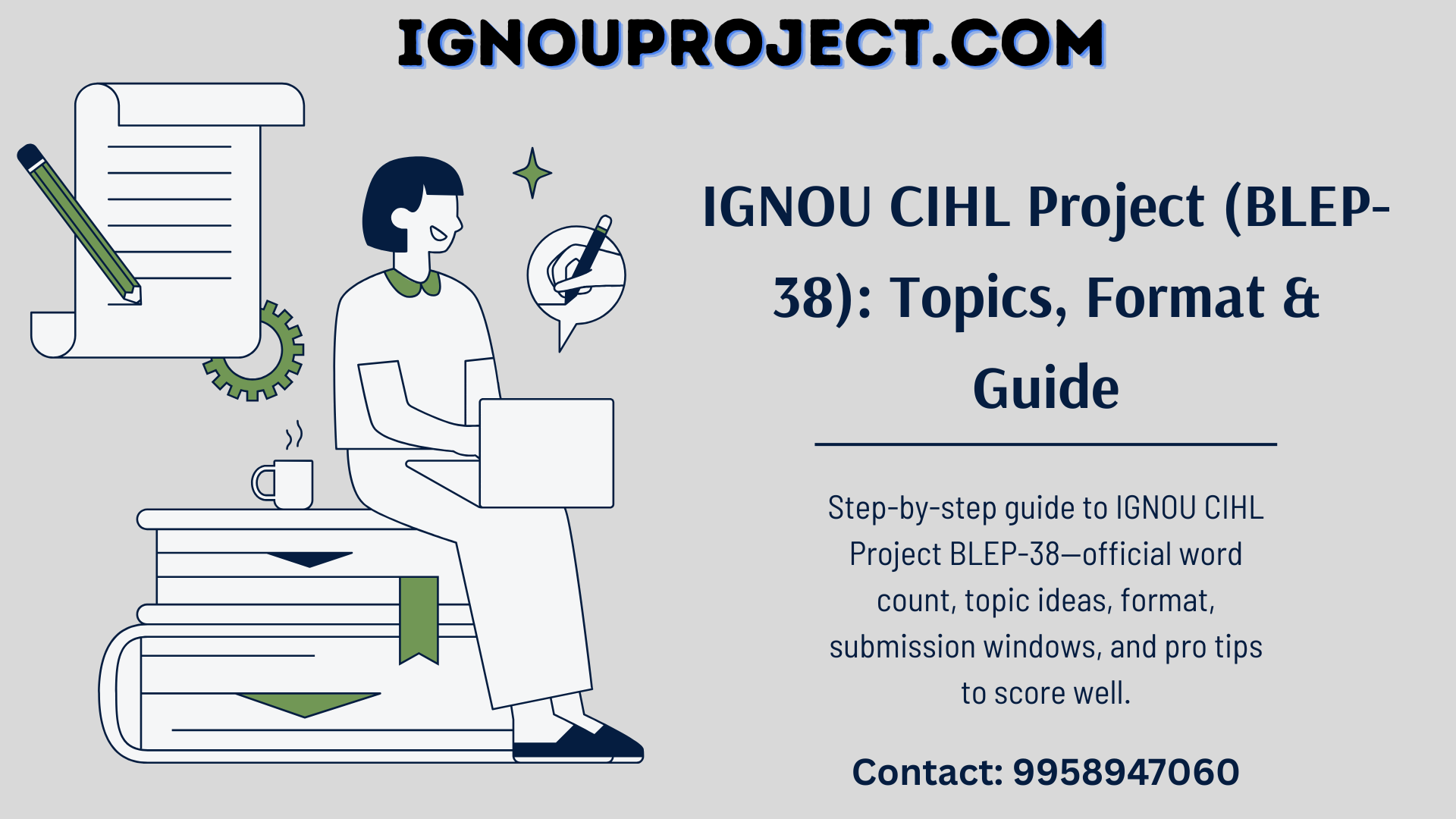 IGNOUPROJECT.COM

IGNOU CIHL Project (BLEP-38): Topics, Format & Guide

Step-by-step guide to IGNOU CIHL Project BLEP-38—official word count, topic ideas, format, submission windows, and pro tips to score well.

Contact: 9958947060